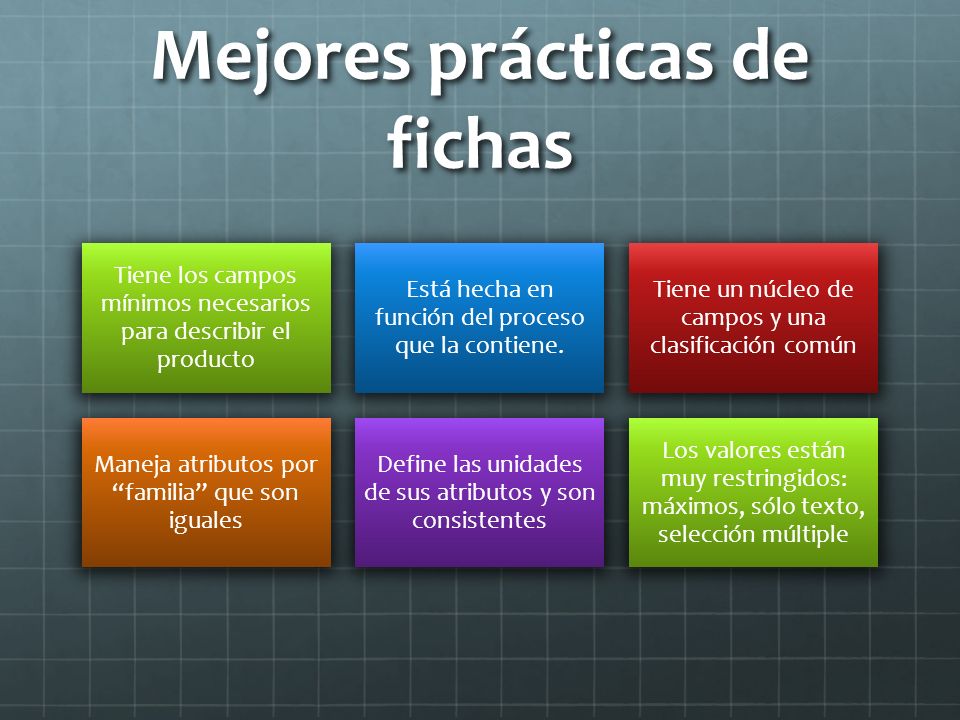 Mejores prácticas de fichas

Tiene los campos mínimos necesarios para describir el producto

Está hecha en función del proceso que la contiene.

Tiene un núcleo de campos y una clasificación común

Maneja atributos por “familia” que son iguales

Define las unidades de sus atributos y son consistentes

Los valores están muy restringidos: máximos, sólo texto, selección múltiple